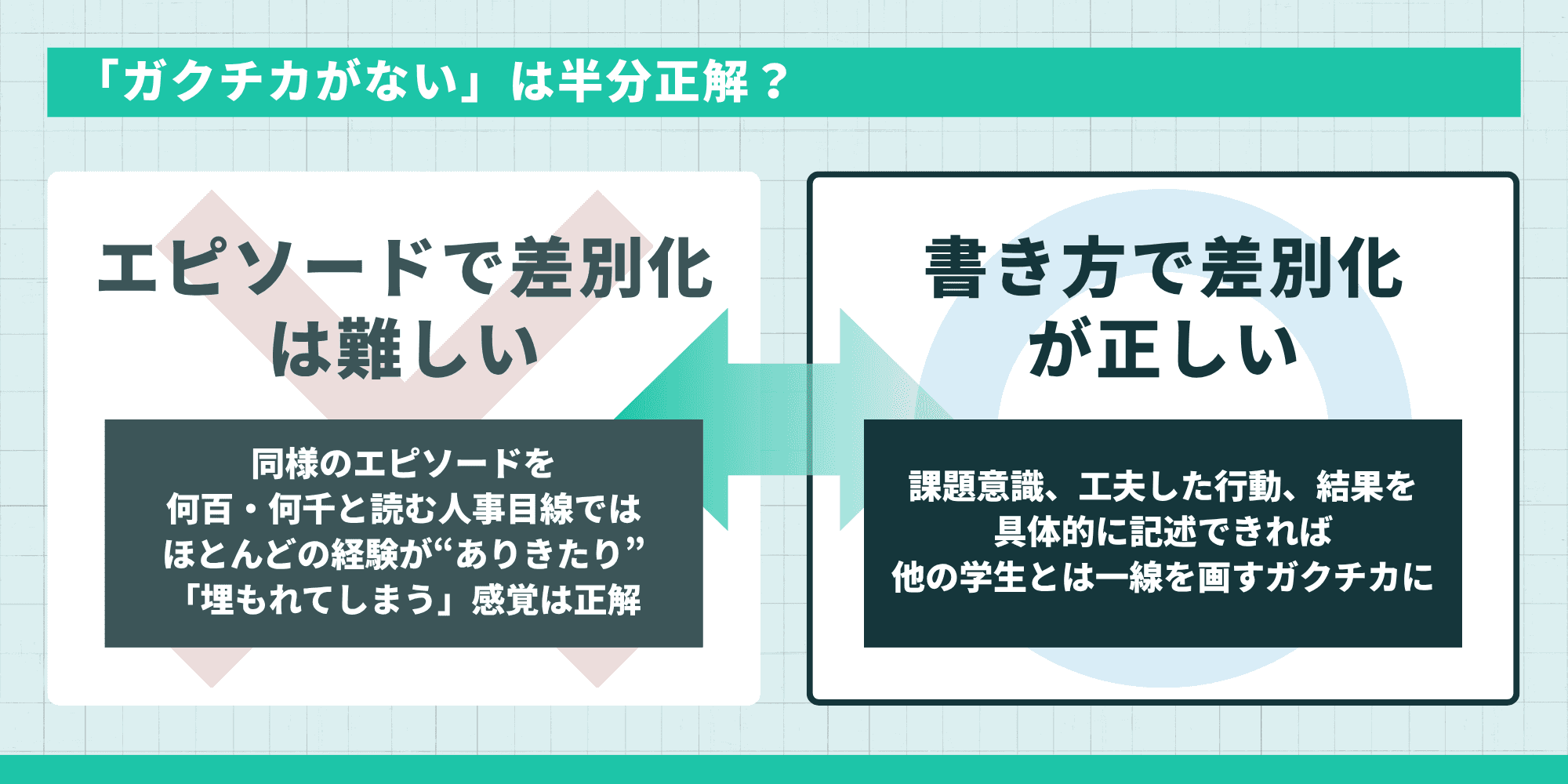 「ガクチカがない」は半分正解？

エピソードで差別化は難しい

同様のエピソードを
何百・何千と読む人事目線では
ほとんどの経験が“ありきたり”
「埋もれてしまう」感覚は正解

書き方で差別化が正しい

課題意識、工夫した行動、結果を
具体的に記述できれば
他の学生とは一線を画すガクチカに